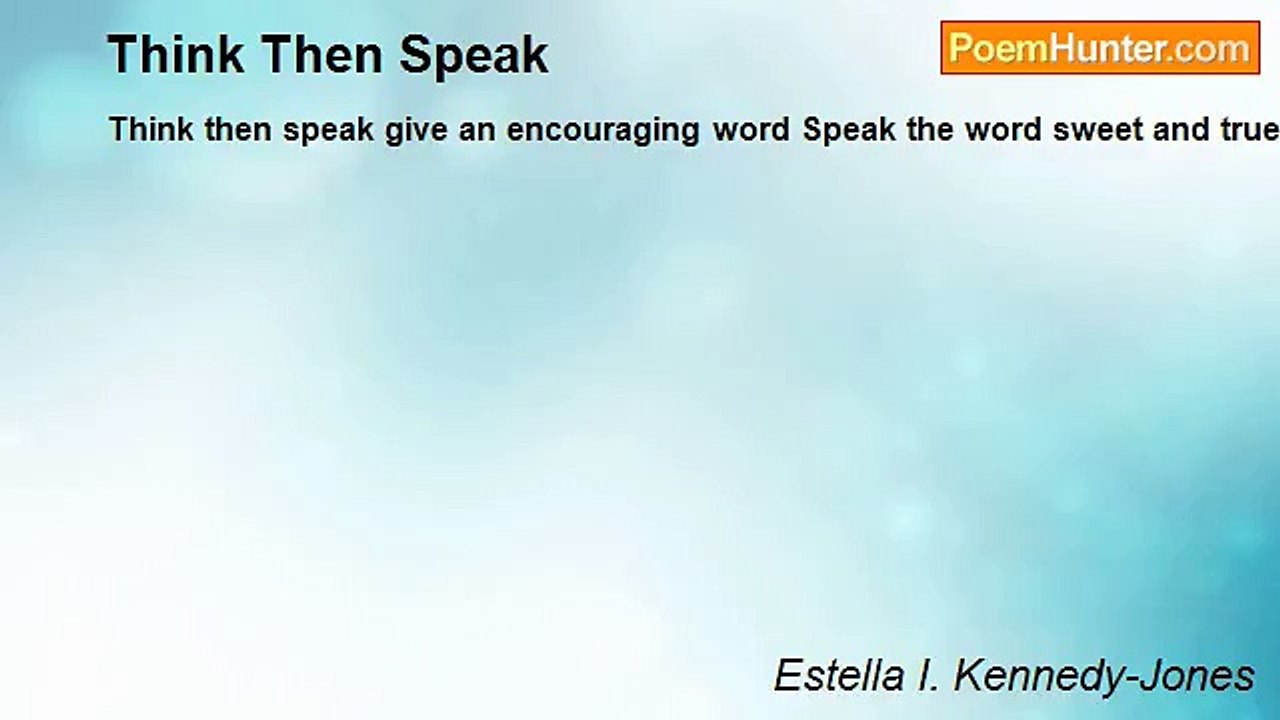 Think Then Speak

PoemHunter.com

Think then speak give an encouraging word Speak the word sweet and true

Estella I. Kennedy-Jones